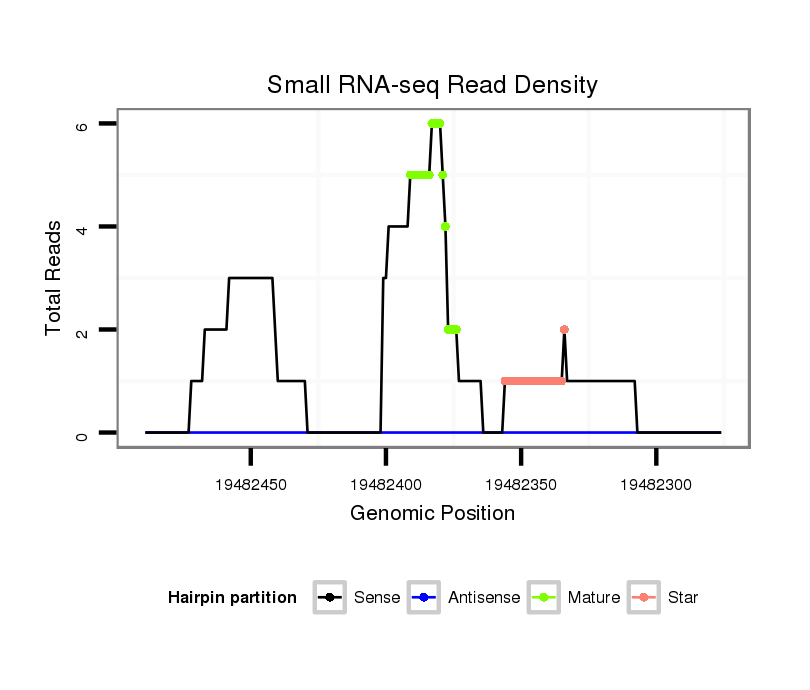 Small RNA-seq Read Density

Total Reads

6
4
2
0

19482450
19482400
19482350
19482300

Genomic Position

Hairpin partition
Sense
Antisense
Mature
Star